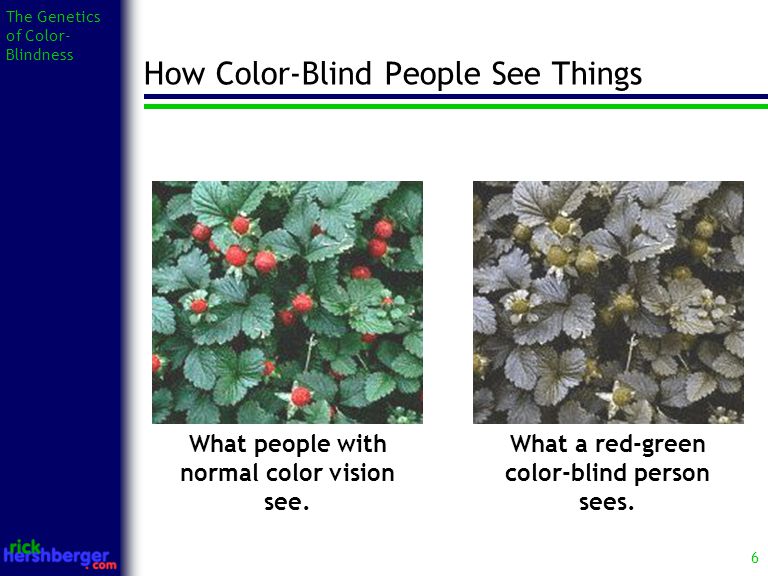 The Genetics of Color-Blindness

How Color-Blind People See Things

What people with normal color vision see.

What a red-green color-blind person sees.

rick hershberger .com

6